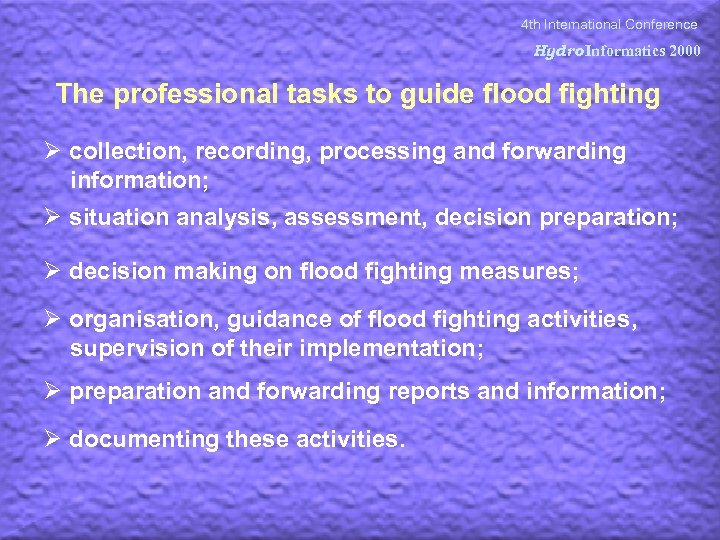 4th International Conference
HydroInformatics 2000

The professional tasks to guide flood fighting

➢ collection, recording, processing and forwarding information;

➢ situation analysis, assessment, decision preparation;

➢ decision making on flood fighting measures;

➢ organisation, guidance of flood fighting activities, supervision of their implementation;

➢ preparation and forwarding reports and information;

➢ documenting these activities.